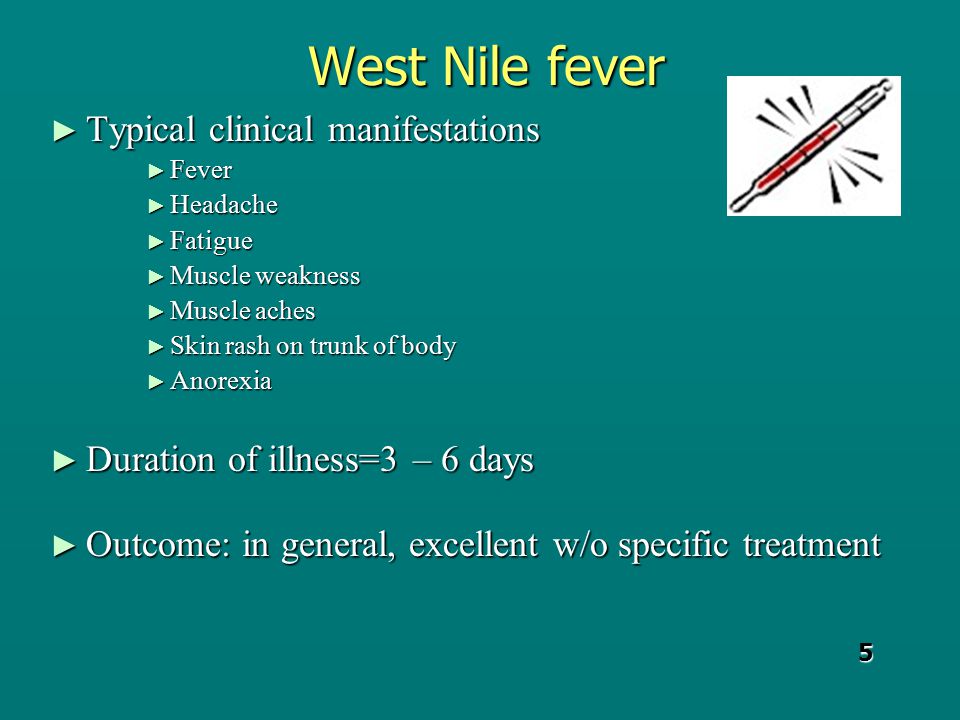 West Nile fever

► Typical clinical manifestations

► Fever
► Headache
► Fatigue
► Muscle weakness
► Muscle aches
► Skin rash on trunk of body
► Anorexia

► Duration of illness=3 – 6 days

► Outcome: in general, excellent w/o specific treatment

5